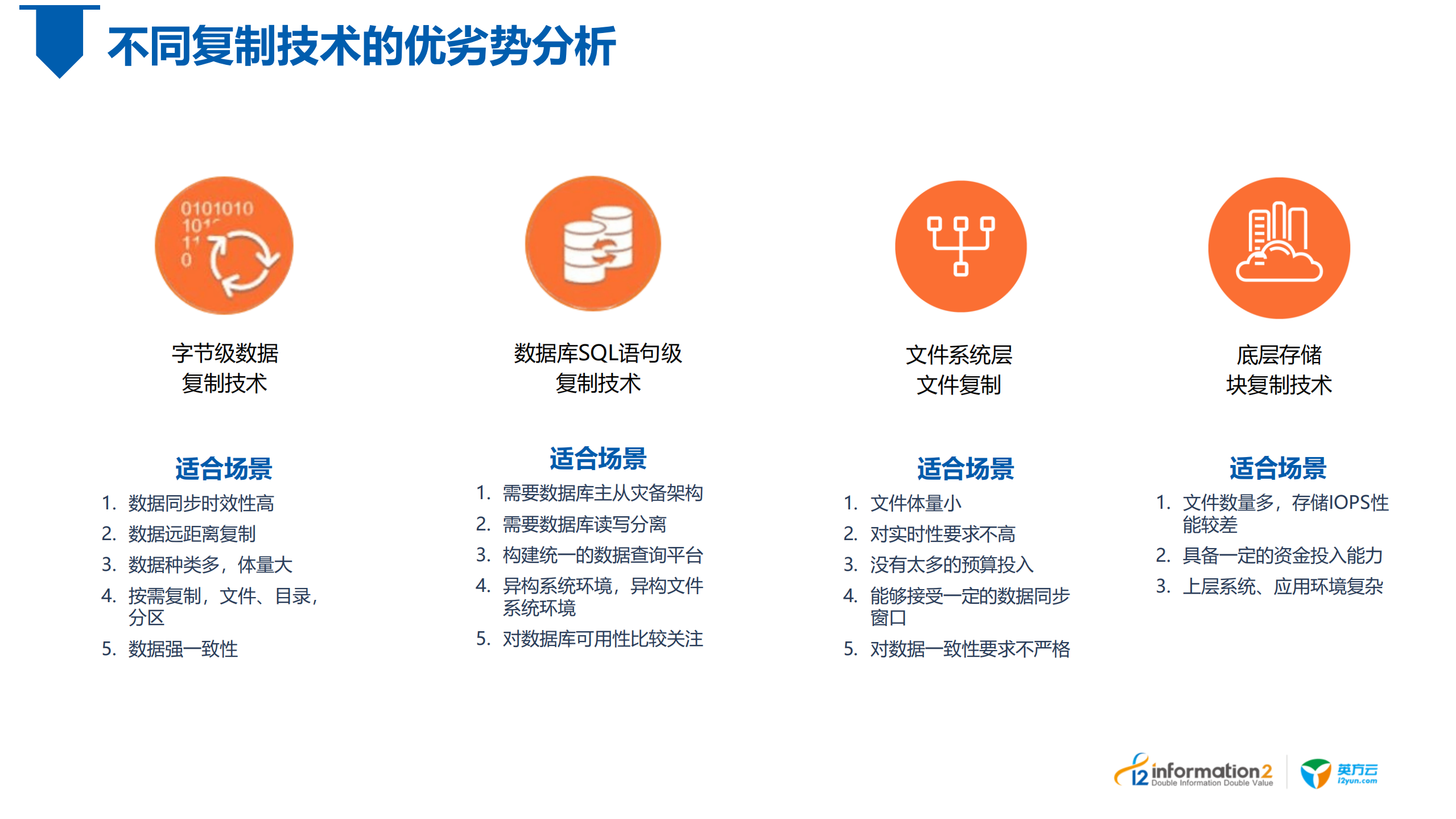 不同复制技术的优劣势分析

0101010
101
11
0

字节级数据
复制技术

适合场景
1. 数据同步时效性高
2. 数据远距离复制
3. 数据种类多，体量大
4. 按需复制，文件、目录，分区
5. 数据强一致性

数据库SQL语句级
复制技术

适合场景
1. 需要数据库主从灾备架构
2. 需要数据库读写分离
3. 构建统一的数据查询平台
4. 异构系统环境，异构文件系统环境
5. 对数据库可用性比较关注

文件系统层
文件复制

适合场景
1. 文件体量小
2. 对实时性要求不高
3. 没有太多的预算投入
4. 能够接受一定的数据同步窗口
5. 对数据一致性要求不严格

底层存储
块复制技术

适合场景
1. 文件数量多，存储IOPS性能较差
2. 具备一定的资金投入能力
3. 上层系统、应用环境复杂

i2 information2
Double Information Double Value
英方云
i2yun.com